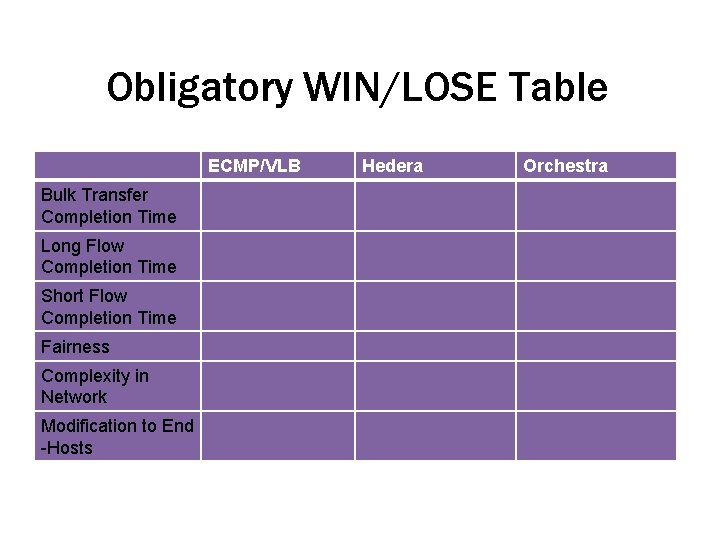 Obligatory WIN/LOSE Table

| | ECMP/VLB | Hedera | Orchestra |
|---|---|---|---|
| Bulk Transfer Completion Time | | | |
| Long Flow Completion Time | | | |
| Short Flow Completion Time | | | |
| Fairness | | | |
| Complexity in Network | | | |
| Modification to End -Hosts | | | |